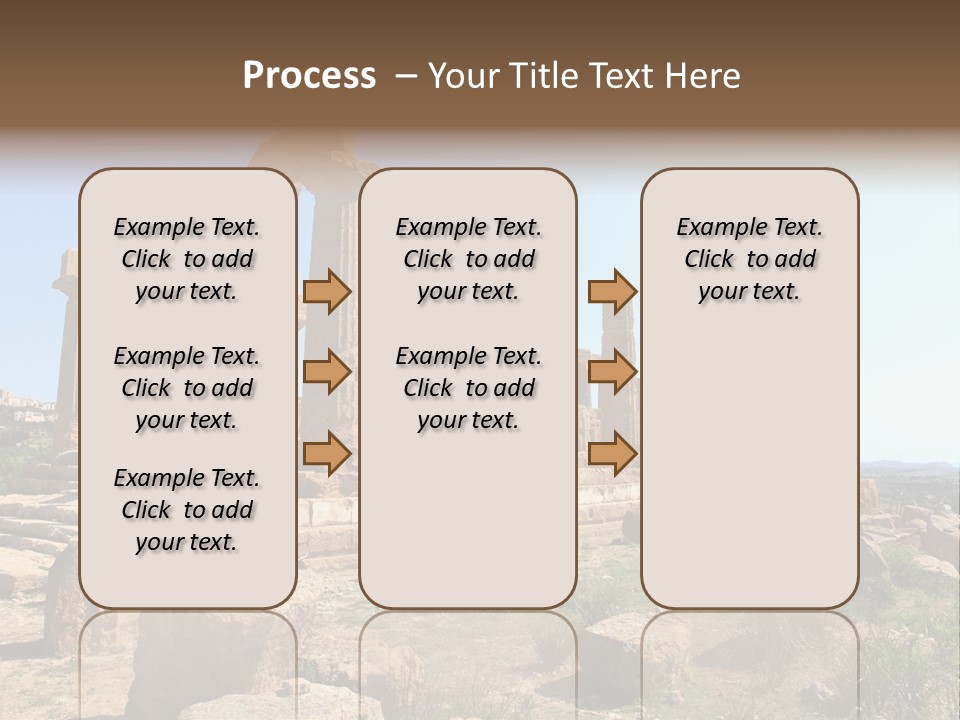 Process – Your Title Text Here

Example Text. Click to add your text.

Example Text. Click to add your text.

Example Text. Click to add your text.

Example Text. Click to add your text.

Example Text. Click to add your text.

Example Text. Click to add your text.